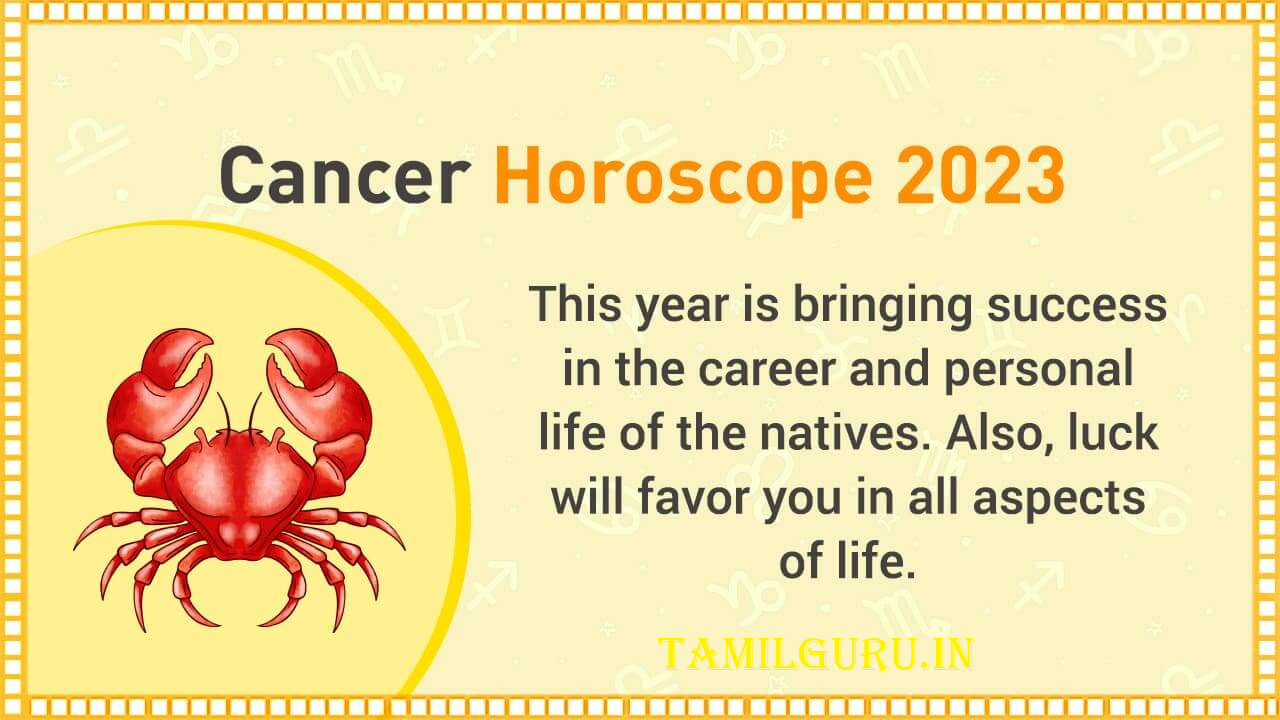 Cancer Horoscope 2023

This year is bringing success in the career and personal life of the natives. Also, luck will favor you in all aspects of life.

TAMILGURU.IN